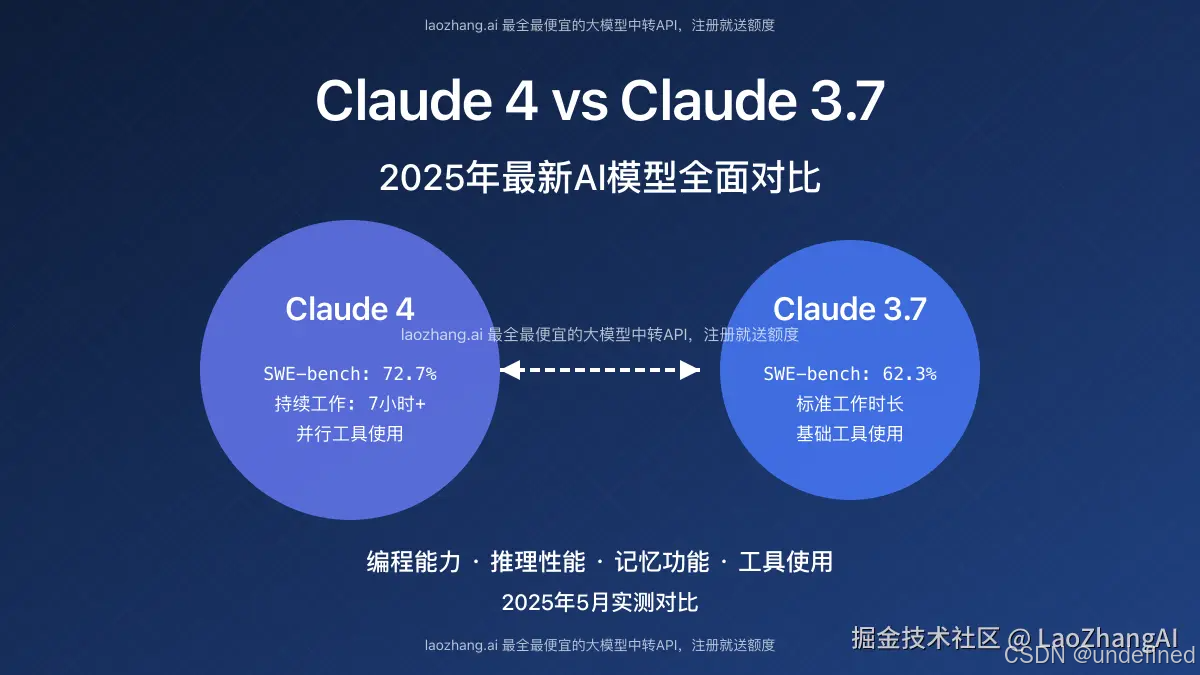 laozhang.ai 最全最便宜的大模型中转API，注册就送额度

Claude 4 vs Claude 3.7

2025年最新AI模型全面对比

Claude 4

laozhang.ai 最全最便宜的大模型中转API，注册就送额度

SWE-bench: 72.7%
持续工作: 7小时+
并行工具使用

Claude 3.7

SWE-bench: 62.3%
标准工作时长
基础工具使用

编程能力 · 推理性能 · 记忆功能 · 工具使用

2025年5月实测对比

laozhang.ai 最全最便宜的大模型中转API，注册就送额度

掘金技术社区 @ LaoZhangAI

CSDN @undefined